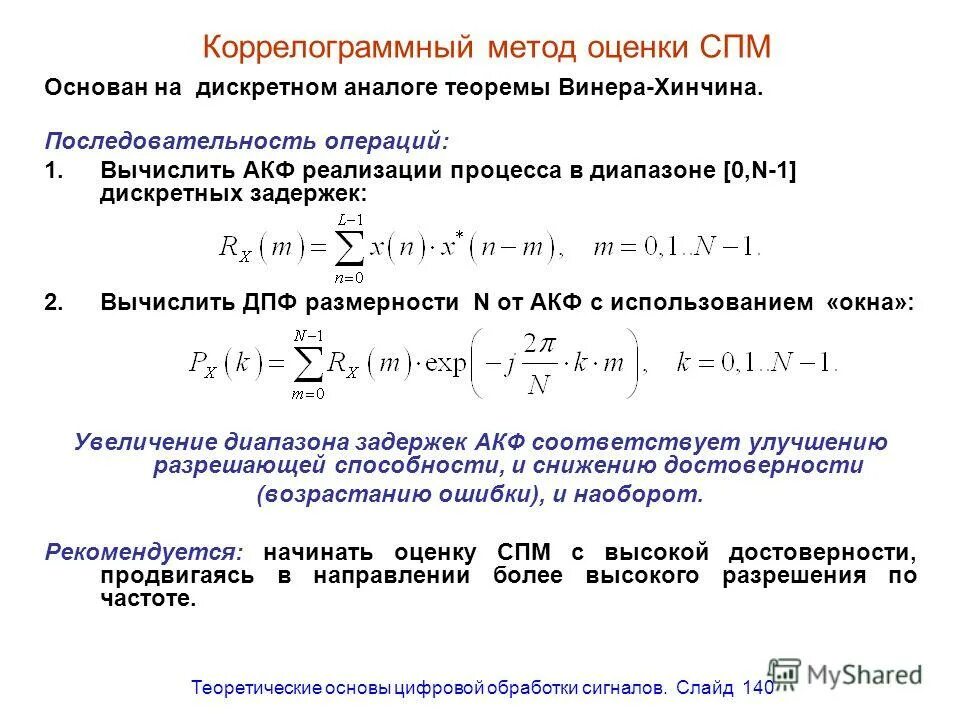 Коррелограммный метод оценки СПМ

Основан на дискретном аналоге теоремы Винера-Хинчина.

Последовательность операций:

1. Вычислить АКФ реализации процесса в диапазоне [0,N-1] дискретных задержек:

$R_X(m) = \sum_{n=0}^{L-1} x(n) \cdot x^*(n-m), \quad m = 0,1..N-1.$

2. Вычислить ДПФ размерности N от АКФ с использованием «окна»:

$P_X(k) = \sum_{m=0}^{N-1} R_X(m) \cdot \exp\left(-j\frac{2\pi}{N} \cdot k \cdot m\right), \quad k = 0,1..N-1.$

Увеличение диапазона задержек АКФ соответствует улучшению разрешающей способности, и снижению достоверности (возрастанию ошибки), и наоборот.

Рекомендуется: начинать оценку СПМ с высокой достоверности, продвигаясь в направлении более высокого разрешения по частоте.

Теоретические основы цифровой обработки сигналов. Слайд 140

MyShared